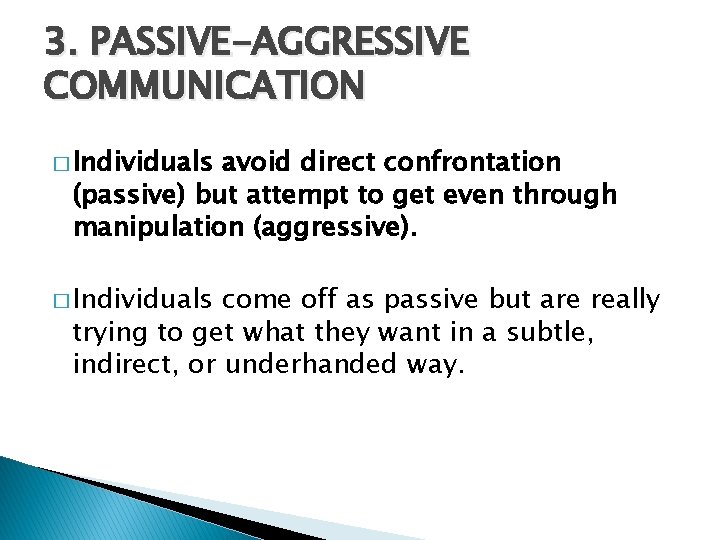 3. PASSIVE-AGGRESSIVE COMMUNICATION

□ Individuals avoid direct confrontation (passive) but attempt to get even through manipulation (aggressive).

□ Individuals come off as passive but are really trying to get what they want in a subtle, indirect, or underhanded way.